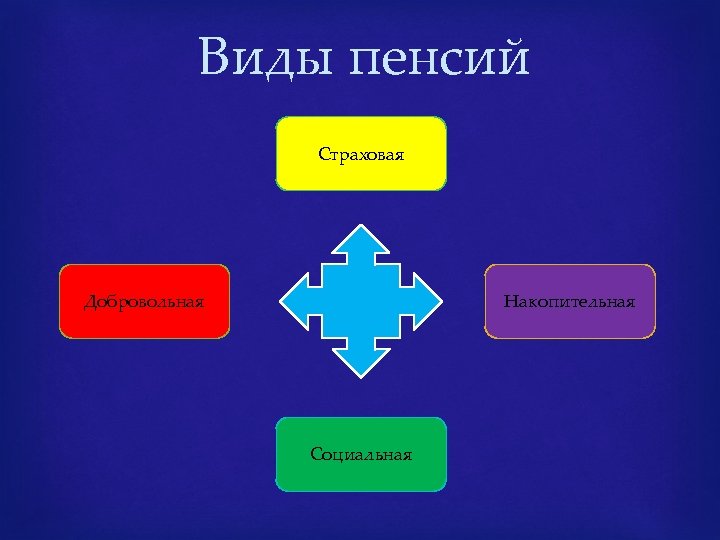 Виды пенсий

Страховая

Добровольная

Накопительная

Социальная